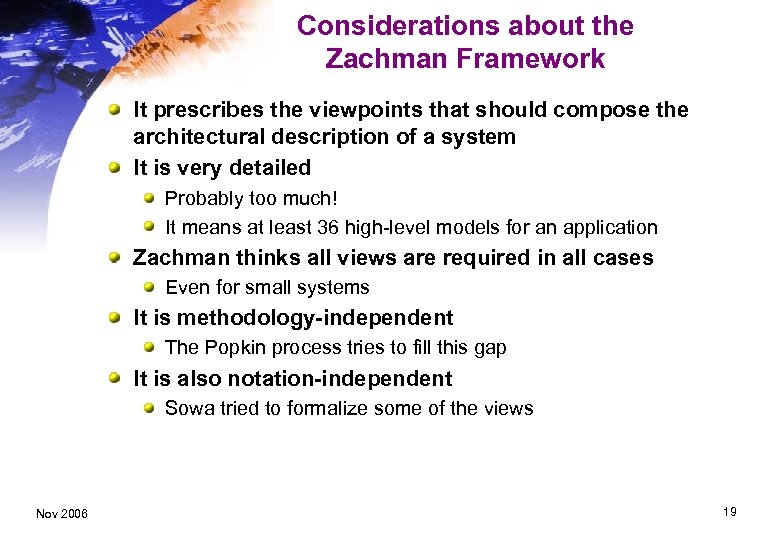 Considerations about the Zachman Framework

It prescribes the viewpoints that should compose the architectural description of a system

It is very detailed

Probably too much!

It means at least 36 high-level models for an application

Zachman thinks all views are required in all cases

Even for small systems

It is methodology-independent

The Popkin process tries to fill this gap

It is also notation-independent

Sowa tried to formalize some of the views

Nov 2006

19